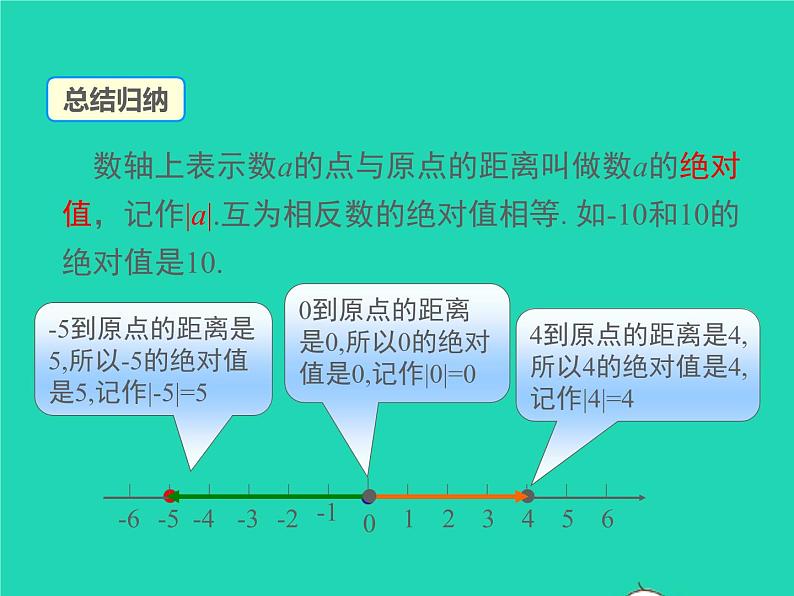 总结归纳

数轴上表示数$a$的点与原点的距离叫做数$a$的绝对值，记作$|a|$.互为相反数的绝对值相等. 如-10和10的绝对值是10.

-5到原点的距离是5,所以-5的绝对值是5,记作$|-5|=5$

0到原点的距离是0,所以0的绝对值是0,记作$|0|=0$

4到原点的距离是4,所以4的绝对值是4,记作$|4|=4$

-6 -5 -4 -3 -2 -1 0 1 2 3 4 5 6